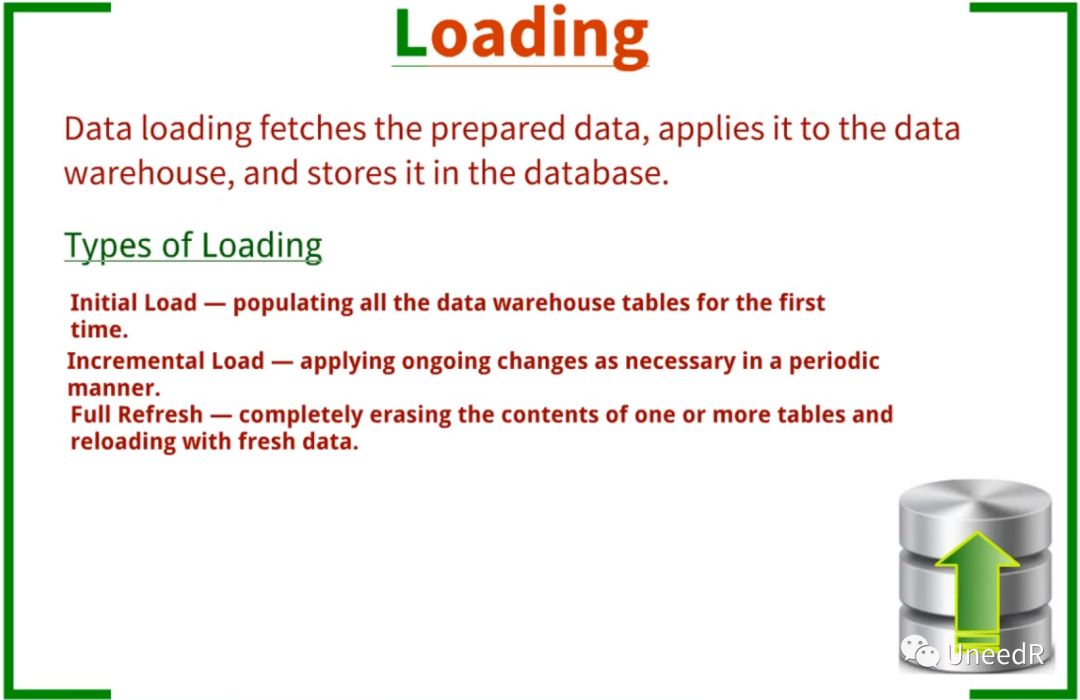 Loading

Data loading fetches the prepared data, applies it to the data warehouse, and stores it in the database.

Types of Loading

Initial Load — populating all the data warehouse tables for the first time.

Incremental Load — applying ongoing changes as necessary in a periodic manner.

Full Refresh — completely erasing the contents of one or more tables and reloading with fresh data.

UneedR